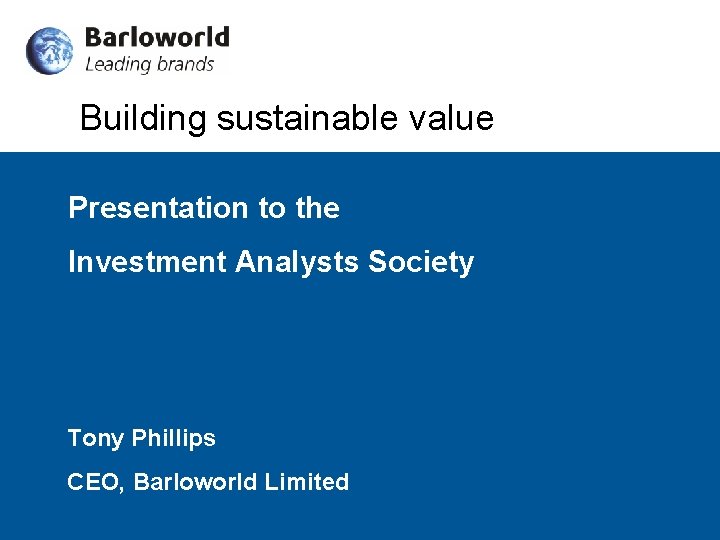 Barloworld
Leading brands

Building sustainable value

Presentation to the

Investment Analysts Society

Tony Phillips

CEO, Barloworld Limited